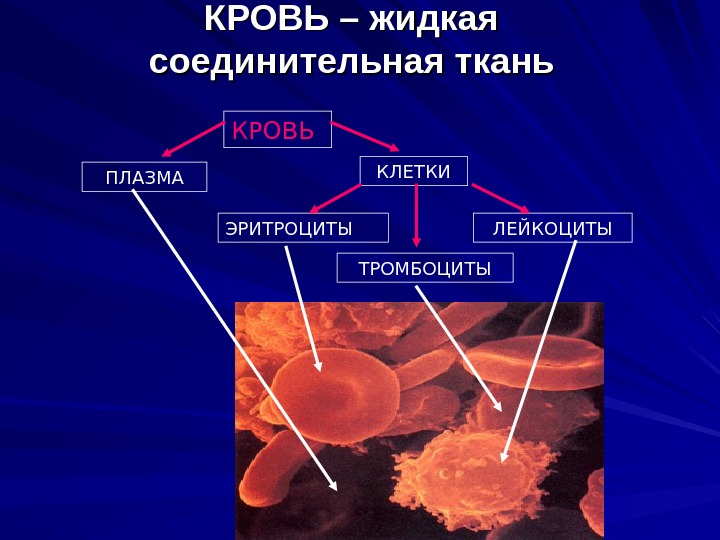 КРОВЬ – жидкая соединительная ткань

КРОВЬ

ПЛАЗМА

КЛЕТКИ

ЭРИТРОЦИТЫ

ЛЕЙКОЦИТЫ

ТРОМБОЦИТЫ